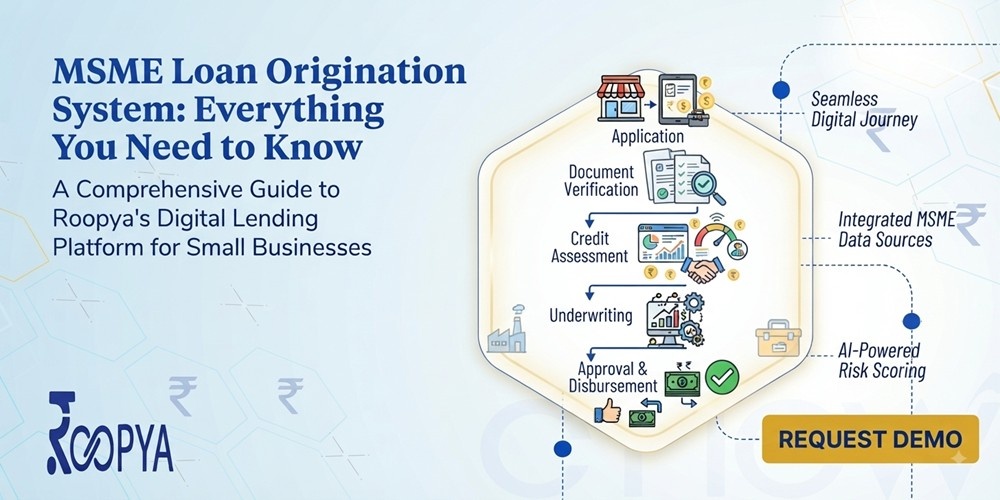 MSME Loan Origination System: Everything You Need to Know

A Comprehensive Guide to Roopya's Digital Lending Platform for Small Businesses

ROOPYA

Application

Document Verification

Credit Assessment

Underwriting

Approval & Disbursement

Seamless Digital Journey

Integrated MSME Data Sources

AI-Powered Risk Scoring

REQUEST DEMO